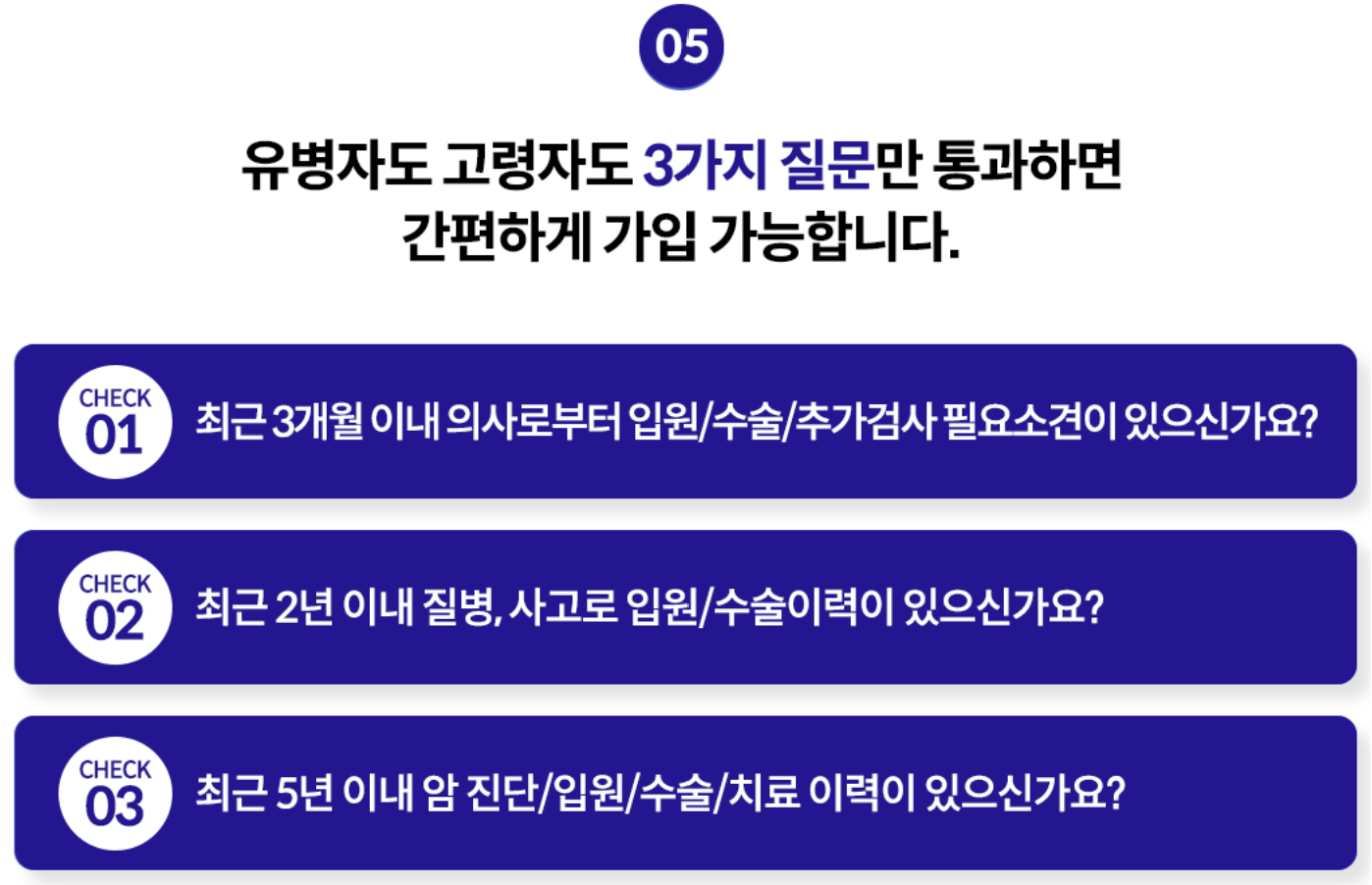 05

유병자도 고령자도 3가지 질문만 통과하면
간편하게 가입 가능합니다.

CHECK
01
최근 3개월 이내 의사로부터 입원/수술/추가검사 필요소견이 있으신가요?

CHECK
02
최근 2년 이내 질병, 사고로 입원/수술이력이 있으신가요?

CHECK
03
최근 5년 이내 암 진단/입원/수술/치료 이력이 있으신가요?